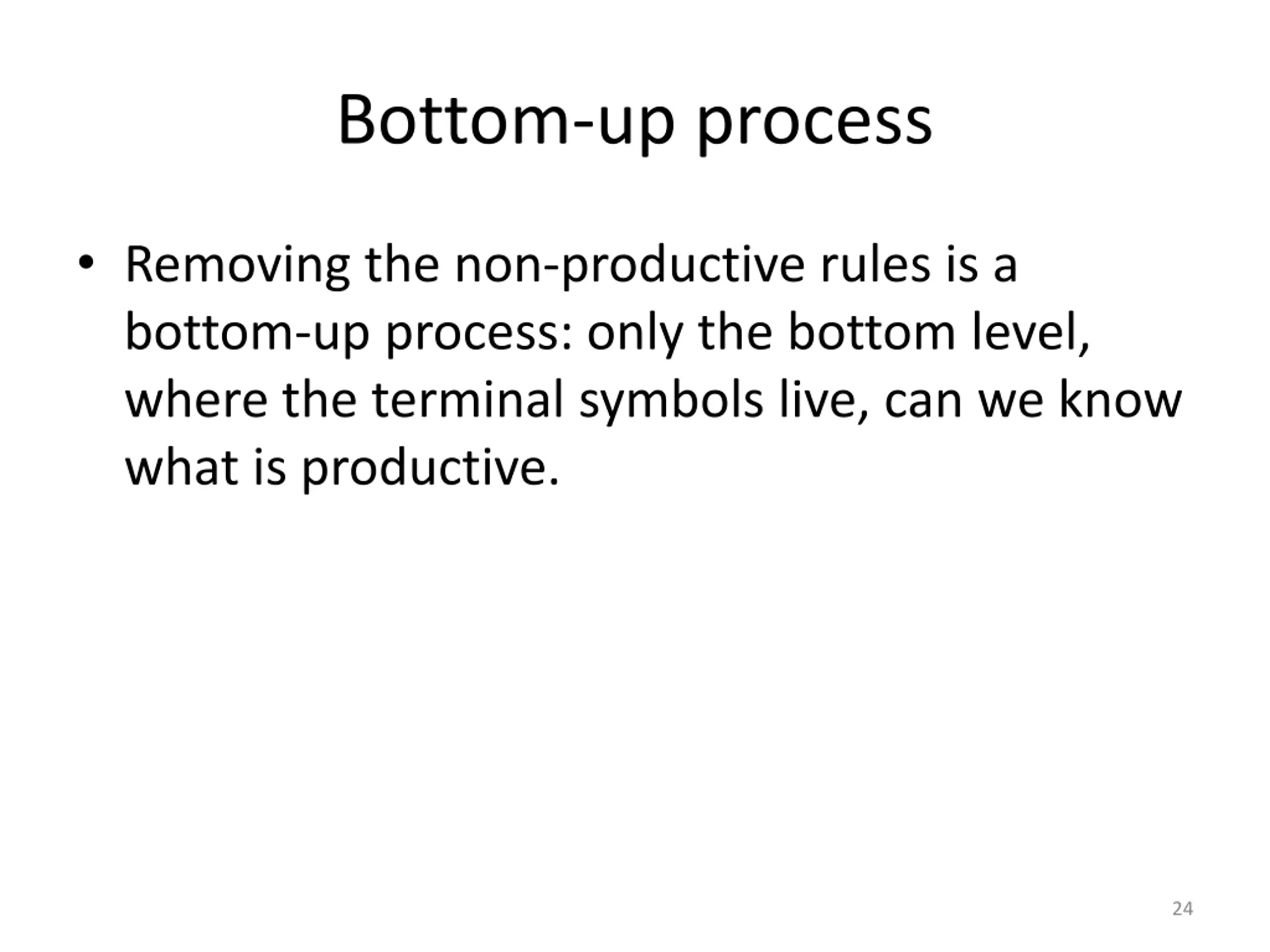 Bottom-up process

• Removing the non-productive rules is a bottom-up process: only the bottom level, where the terminal symbols live, can we know what is productive.

24